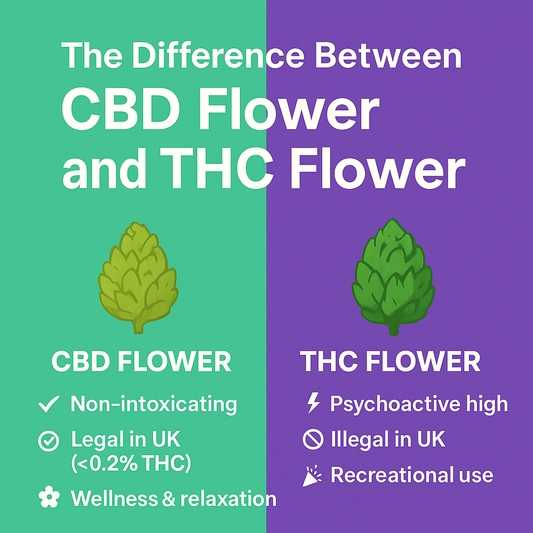 The Difference Between
CBD Flower and THC Flower

CBD FLOWER

Non-intoxicating

Legal in UK (<0.2% THC)

Wellness & relaxation

THC FLOWER

Psychoactive high

Illegal in UK

Recreational use